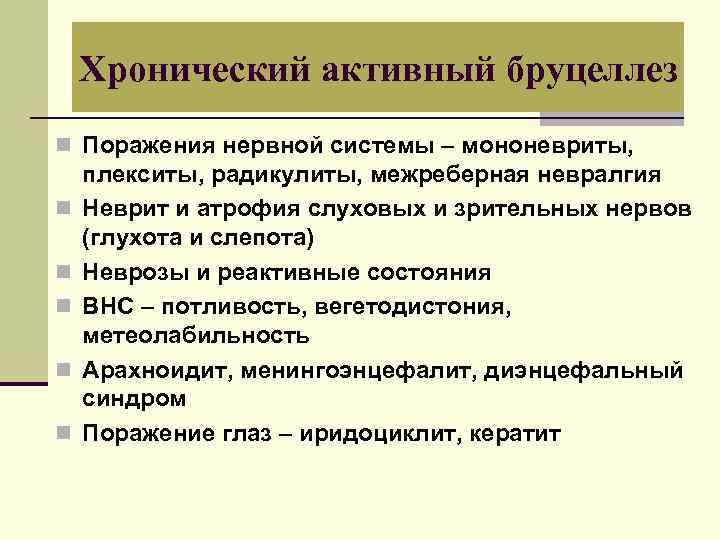 Хронический активный бруцеллез

Поражения нервной системы – мононевриты, плекситы, радикулиты, межреберная невралгия

Неврит и атрофия слуховых и зрительных нервов (глухота и слепота)

Неврозы и реактивные состояния

ВНС – потливость, вегетодистония, метеолабильность

Арахноидит, менингоэнцефалит, диэнцефальный синдром

Поражение глаз – иридоциклит, кератит